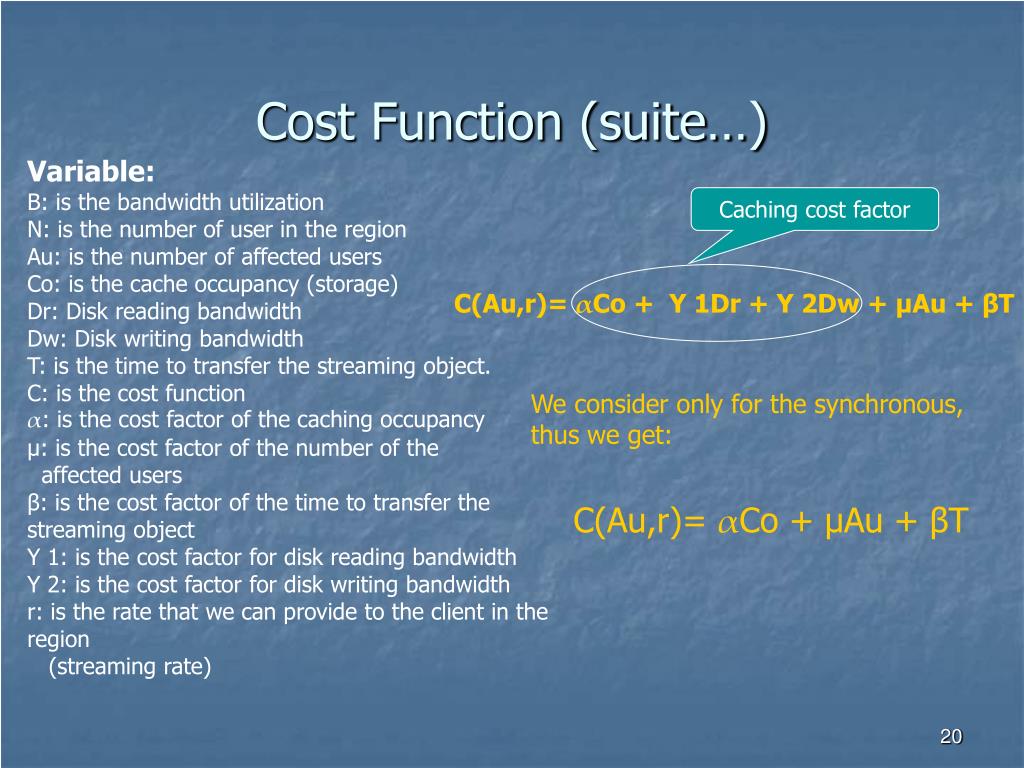 Cost Function (suite…)

Variable:
B: is the bandwidth utilization
N: is the number of user in the region
Au: is the number of affected users
Co: is the cache occupancy (storage)
Dr: Disk reading bandwidth
Dw: Disk writing bandwidth
T: is the time to transfer the streaming object.
C: is the cost function
$\alpha$: is the cost factor of the caching occupancy
μ: is the cost factor of the number of the affected users
β: is the cost factor of the time to transfer the streaming object
Y 1: is the cost factor for disk reading bandwidth
Y 2: is the cost factor for disk writing bandwidth
r: is the rate that we can provide to the client in the region
(streaming rate)

Caching cost factor

C(Au,r)= $\alpha$Co + Y 1Dr + Y 2Dw + μAu + βT

We consider only for the synchronous, thus we get:

C(Au,r)= $\alpha$Co + μAu + βT

20